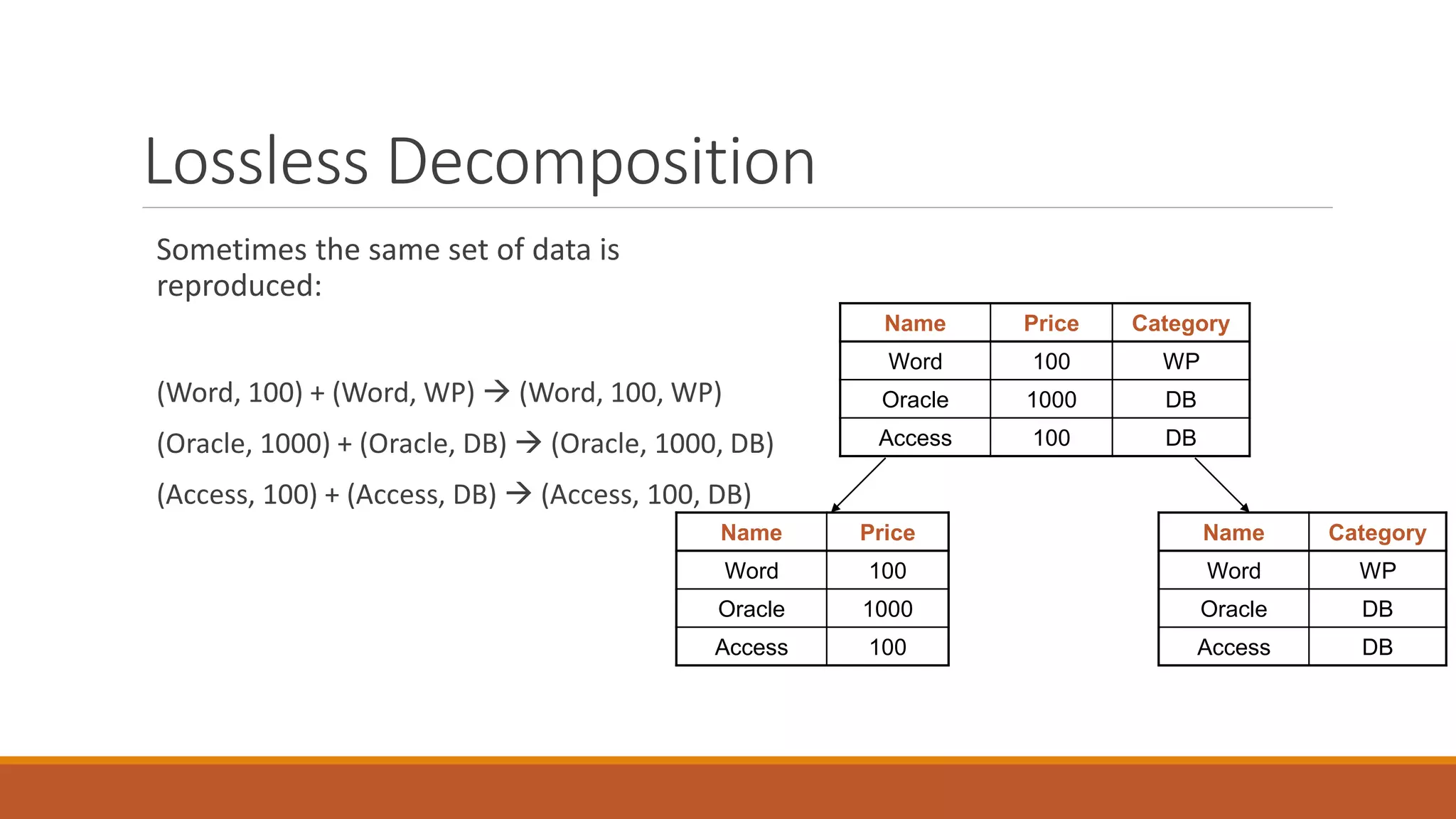 Lossless Decomposition

Sometimes the same set of data is reproduced:

(Word, 100) + (Word, WP) → (Word, 100, WP)

(Oracle, 1000) + (Oracle, DB) → (Oracle, 1000, DB)

(Access, 100) + (Access, DB) → (Access, 100, DB)

| Name | Price | Category |
|---|---|---|
| Word | 100 | WP |
| Oracle | 1000 | DB |
| Access | 100 | DB |

| Name | Price |
|---|---|
| Word | 100 |
| Oracle | 1000 |
| Access | 100 |

| Name | Category |
|---|---|
| Word | WP |
| Oracle | DB |
| Access | DB |